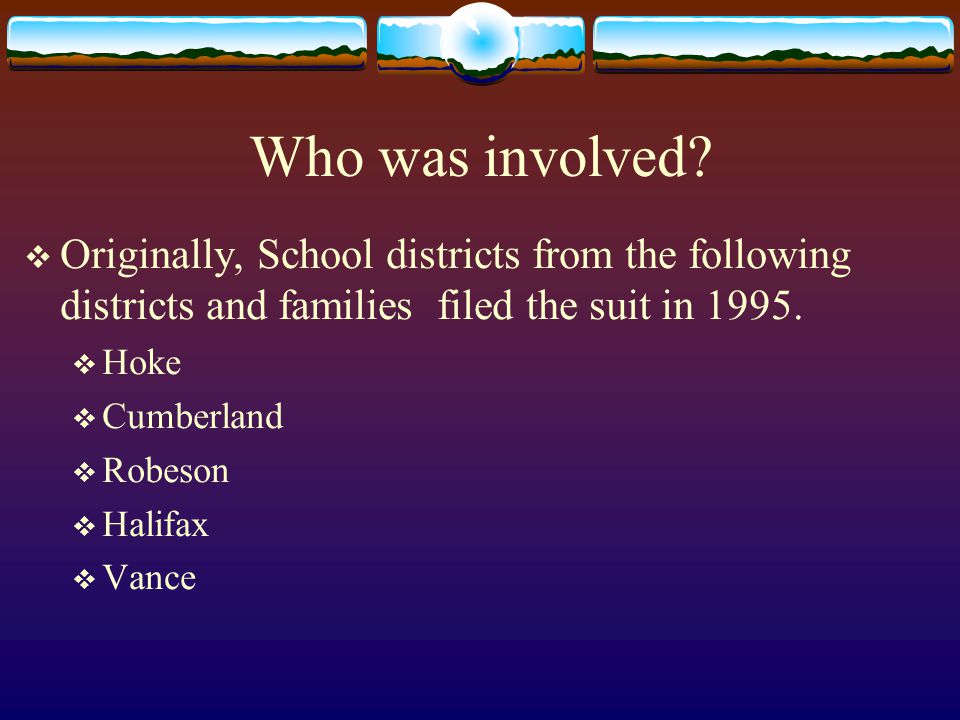 Who was involved?

❖ Originally, School districts from the following districts and families  filed the suit in 1995.

❖ Hoke
❖ Cumberland
❖ Robeson
❖ Halifax
❖ Vance